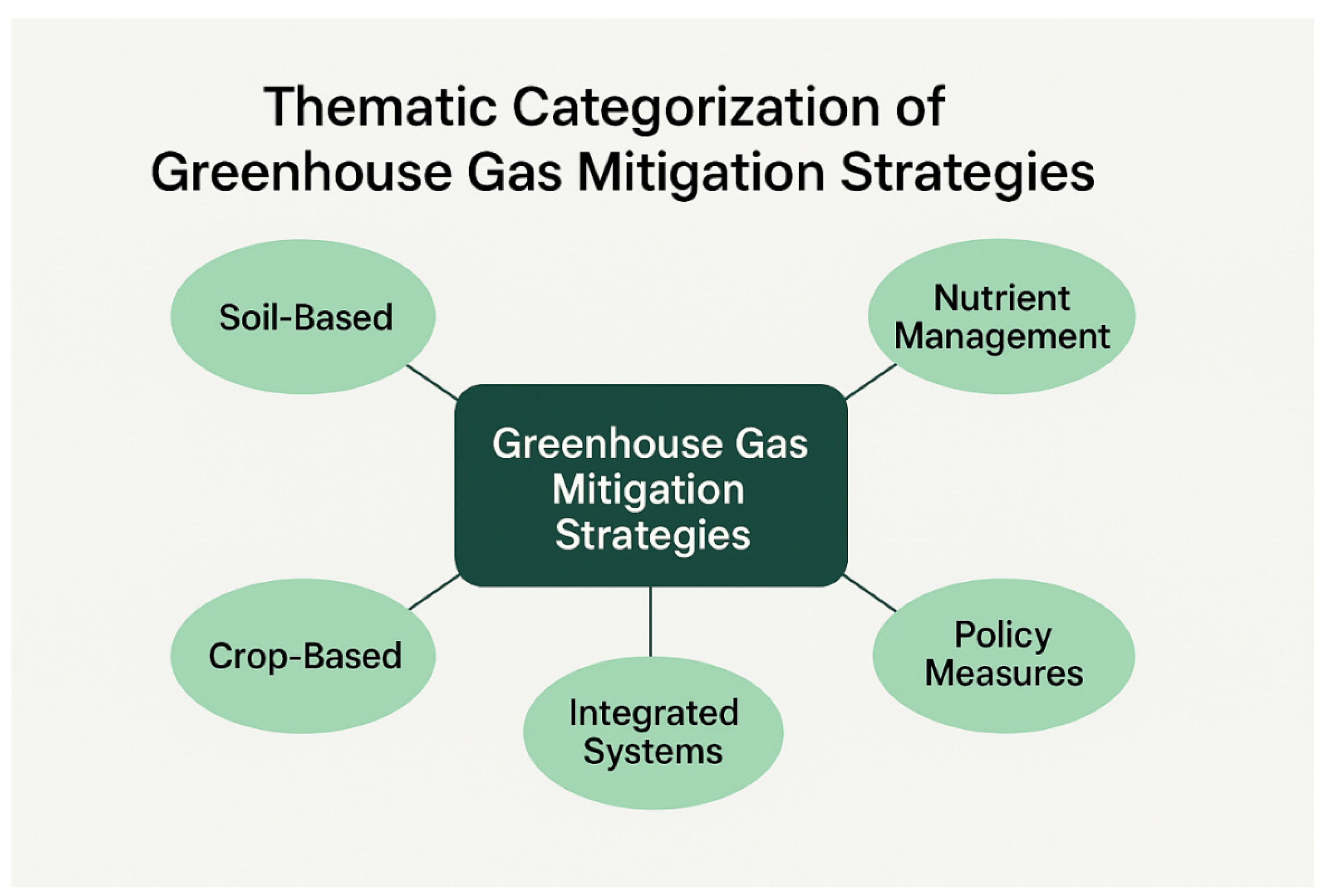 Thematic Categorization of Greenhouse Gas Mitigation Strategies

Soil-Based

Nutrient Management

Greenhouse Gas Mitigation Strategies

Crop-Based

Integrated Systems

Policy Measures